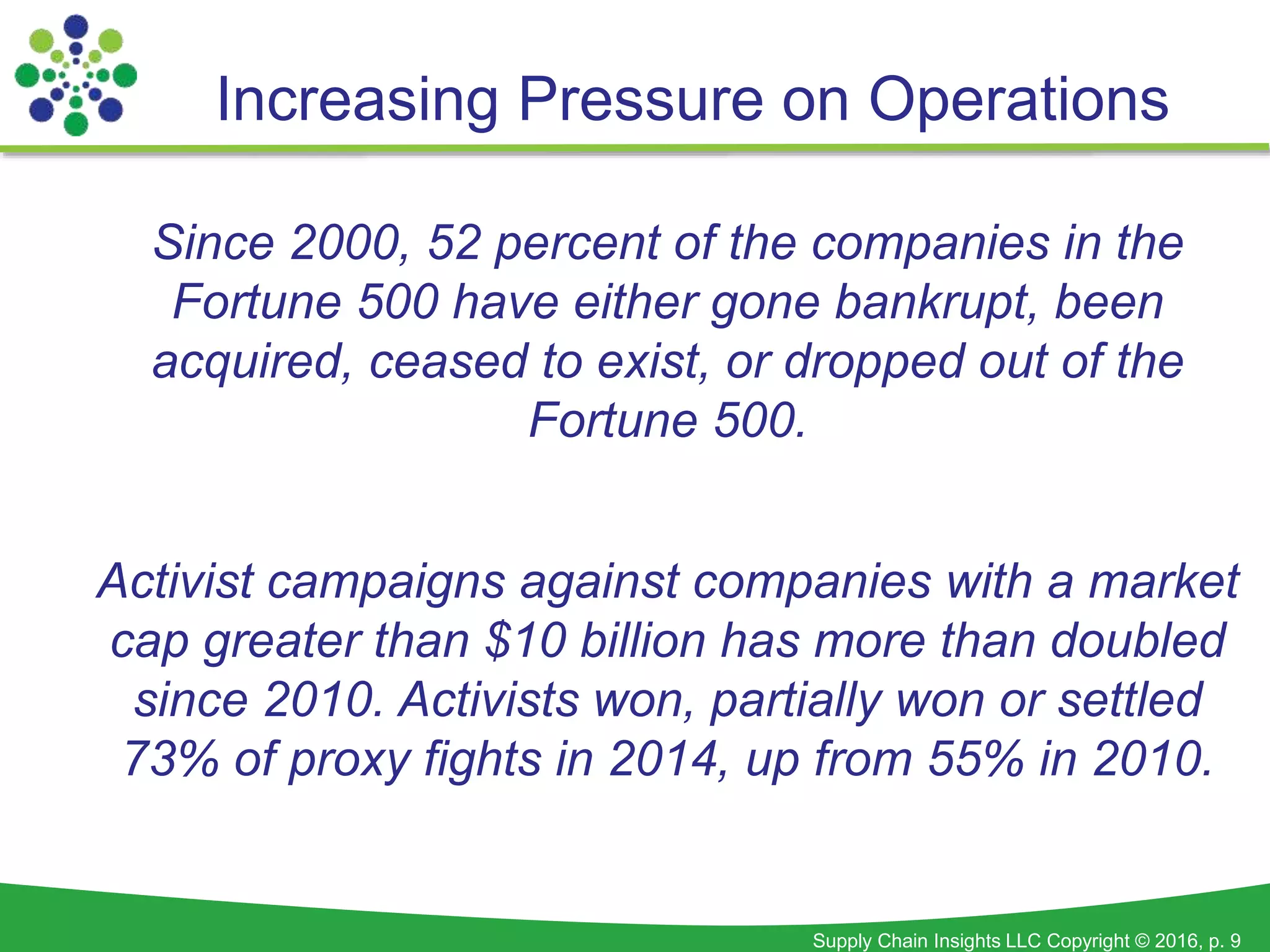 Increasing Pressure on Operations

Since 2000, 52 percent of the companies in the Fortune 500 have either gone bankrupt, been acquired, ceased to exist, or dropped out of the Fortune 500.

Activist campaigns against companies with a market cap greater than \$10 billion has more than doubled since 2010. Activists won, partially won or settled 73% of proxy fights in 2014, up from 55% in 2010.

Supply Chain Insights LLC Copyright © 2016, p. 9